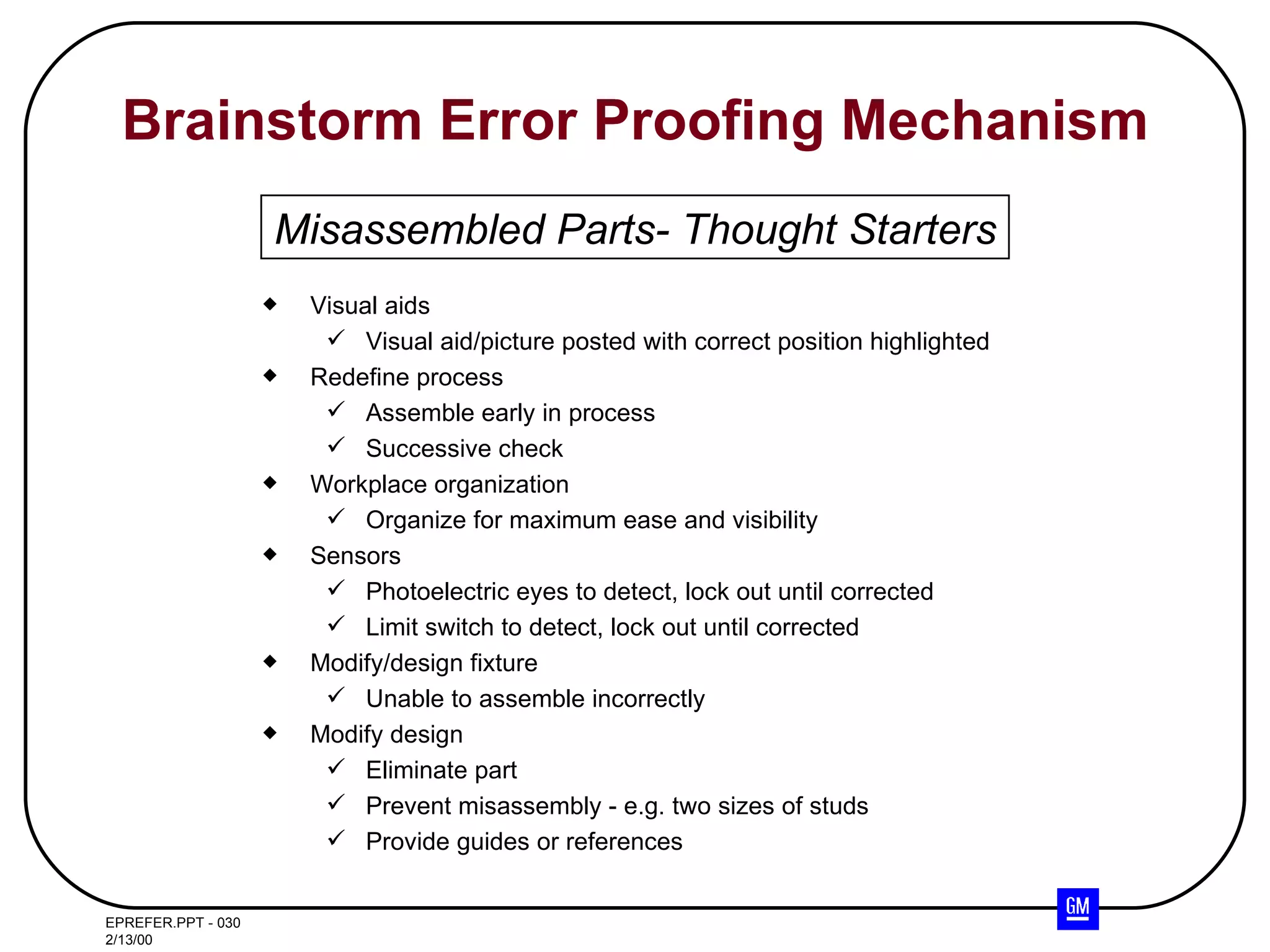 Brainstorm Error Proofing Mechanism

Misassembled Parts- Thought Starters

◆ Visual aids
 ✓ Visual aid/picture posted with correct position highlighted
◆ Redefine process
 ✓ Assemble early in process
 ✓ Successive check
◆ Workplace organization
 ✓ Organize for maximum ease and visibility
◆ Sensors
 ✓ Photoelectric eyes to detect, lock out until corrected
 ✓ Limit switch to detect, lock out until corrected
◆ Modify/design fixture
 ✓ Unable to assemble incorrectly
◆ Modify design
 ✓ Eliminate part
 ✓ Prevent misassembly - e.g. two sizes of studs
 ✓ Provide guides or references

EPREFER.PPT - 030
2/13/00

GM